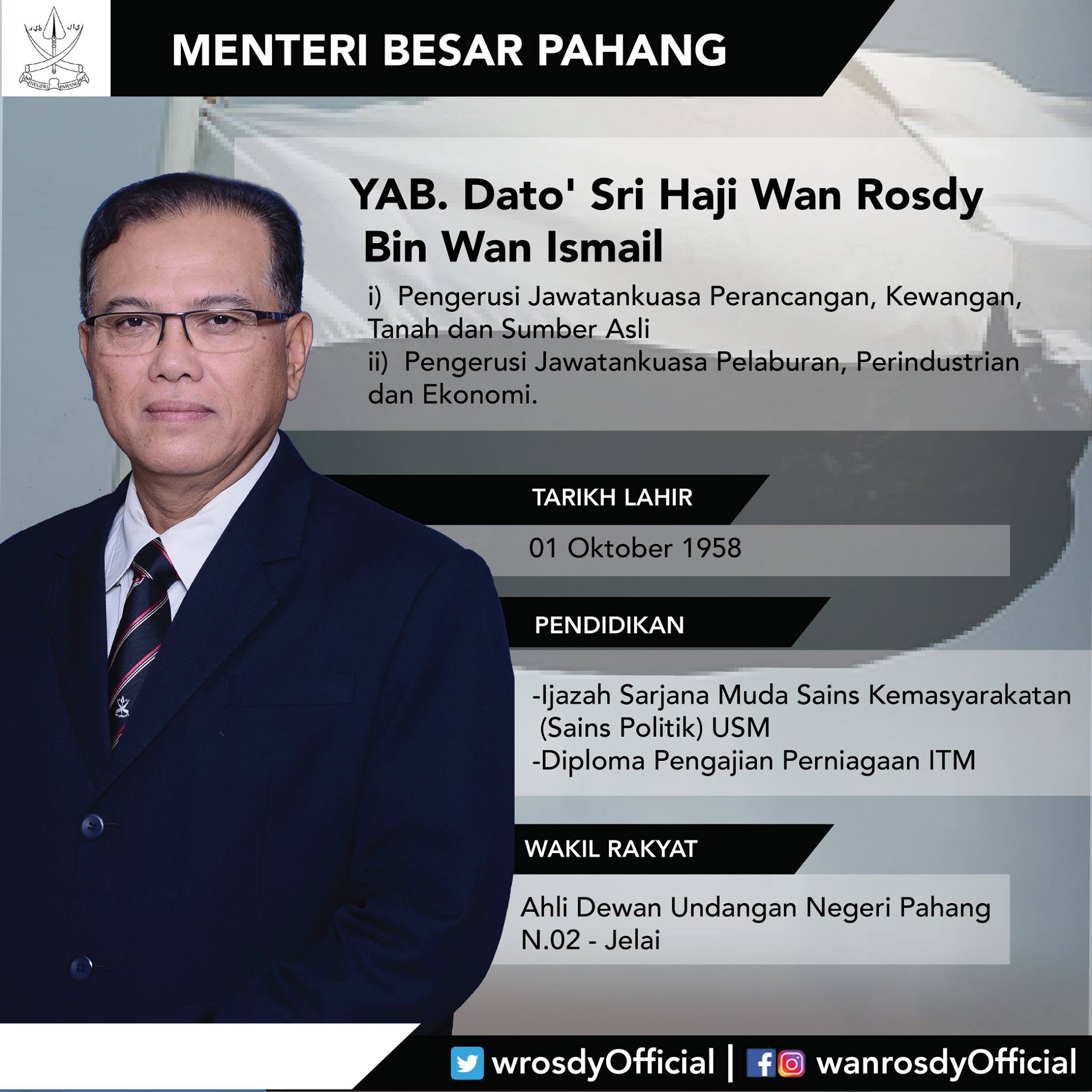 NEGERI PAHANG

MENTERI BESAR PAHANG

YAB. Dato' Sri Haji Wan Rosdy Bin Wan Ismail

i) Pengerusi Jawatankuasa Perancangan, Kewangan, Tanah dan Sumber Asli
ii) Pengerusi Jawatankuasa Pelaburan, Perindustrian dan Ekonomi.

TARIKH LAHIR

01 Oktober 1958

PENDIDIKAN

-Ijazah Sarjana Muda Sains Kemasyarakatan (Sains Politik) USM
-Diploma Pengajian Perniagaan ITM

WAKIL RAKYAT

Ahli Dewan Undangan Negeri Pahang N.02 - Jelai

wrosdyOfficial | wanrosdyOfficial